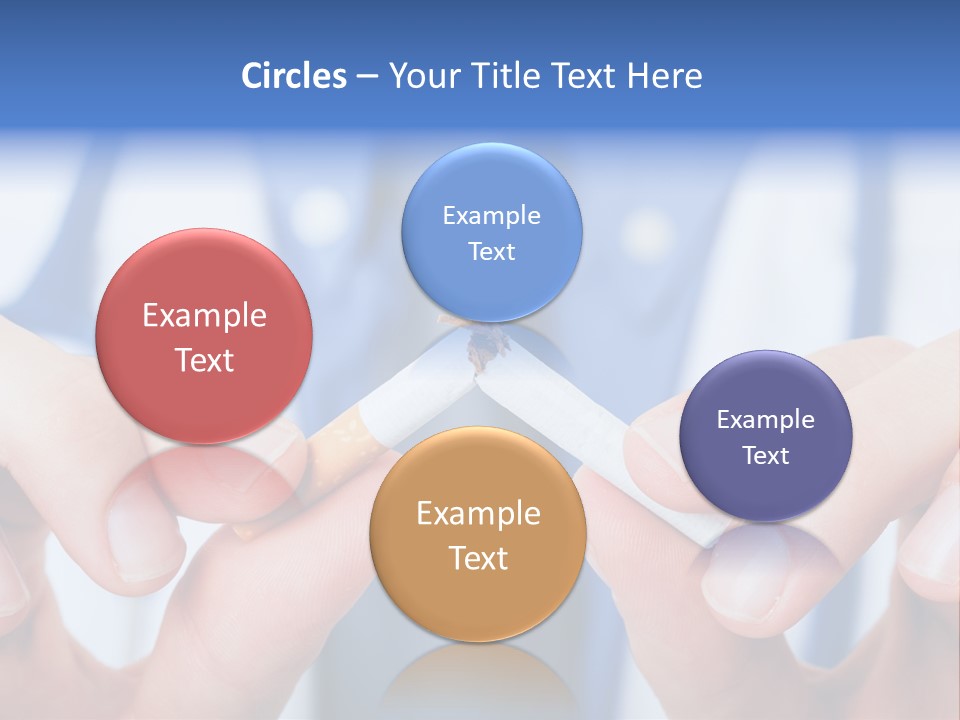 Circles – Your Title Text Here

Example Text

Example Text

Example Text

Example Text